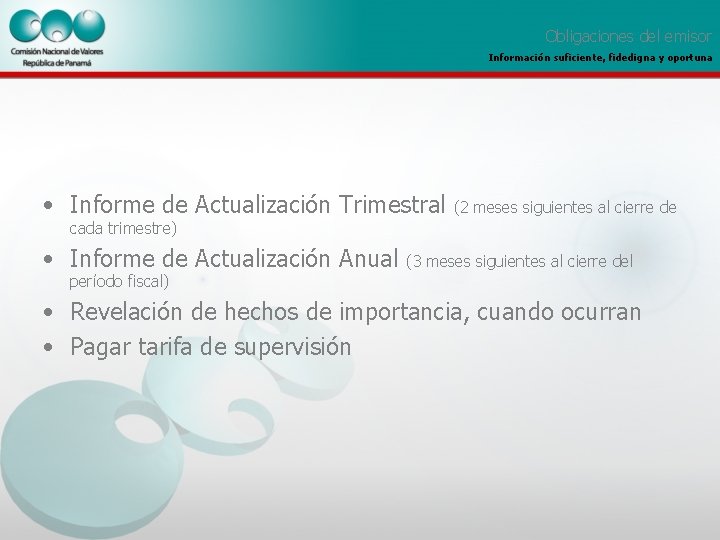 Comisión Nacional de Valores
República de Panamá

Obligaciones del emisor
Información suficiente, fidedigna y oportuna

• Informe de Actualización Trimestral (2 meses siguientes al cierre de cada trimestre)
• Informe de Actualización Anual (3 meses siguientes al cierre del período fiscal)
• Revelación de hechos de importancia, cuando ocurran
• Pagar tarifa de supervisión